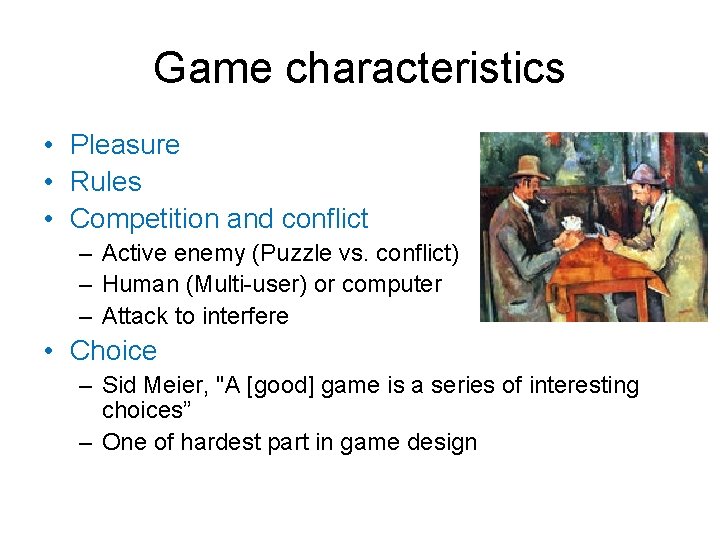 Game characteristics

• Pleasure
• Rules
• Competition and conflict
  – Active enemy (Puzzle vs. conflict)
  – Human (Multi-user) or computer
  – Attack to interfere
• Choice
  – Sid Meier, "A [good] game is a series of interesting choices”
  – One of hardest part in game design